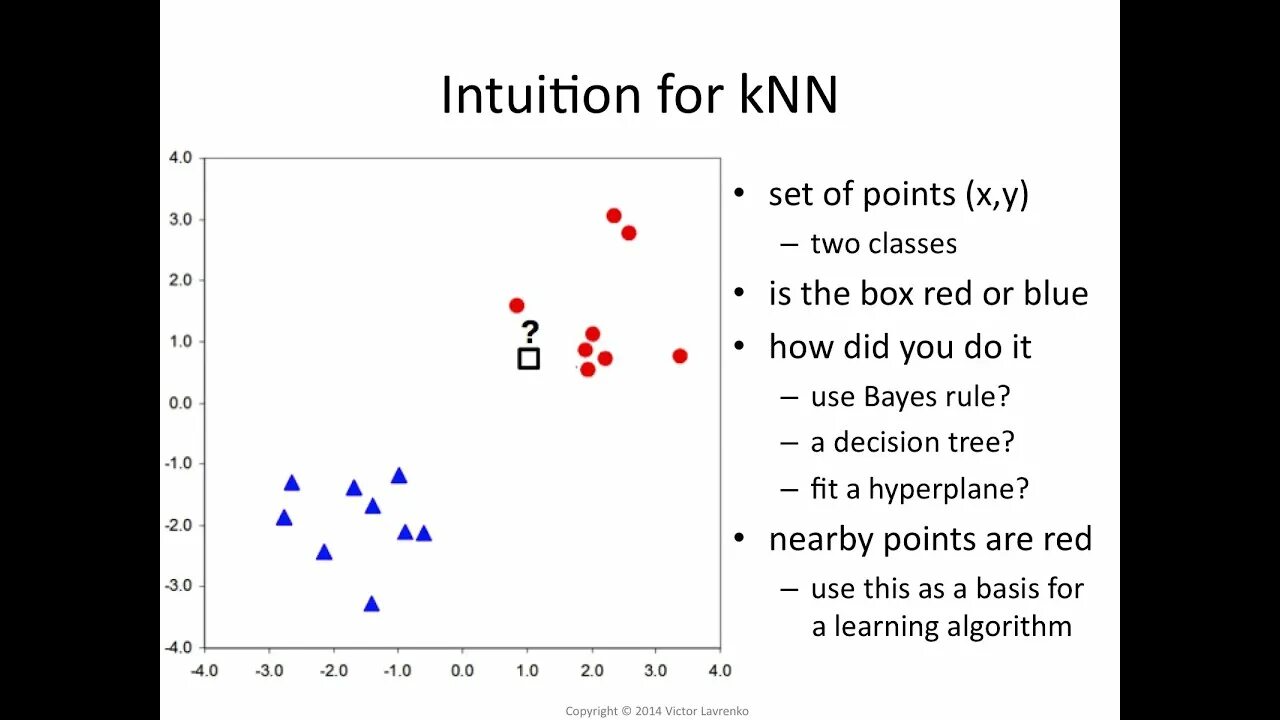 Intuition for kNN

4.0
3.0
2.0
1.0
0.0
-1.0
-2.0
-3.0
-4.0

?

-4.0 -3.0 -2.0 -1.0 0.0 1.0 2.0 3.0 4.0

• set of points (x,y)
 – two classes
• is the box red or blue
• how did you do it
 – use Bayes rule?
 – a decision tree?
 – fit a hyperplane?
• nearby points are red
 – use this as a basis for a learning algorithm

Copyright © 2014 Victor Lavrenko